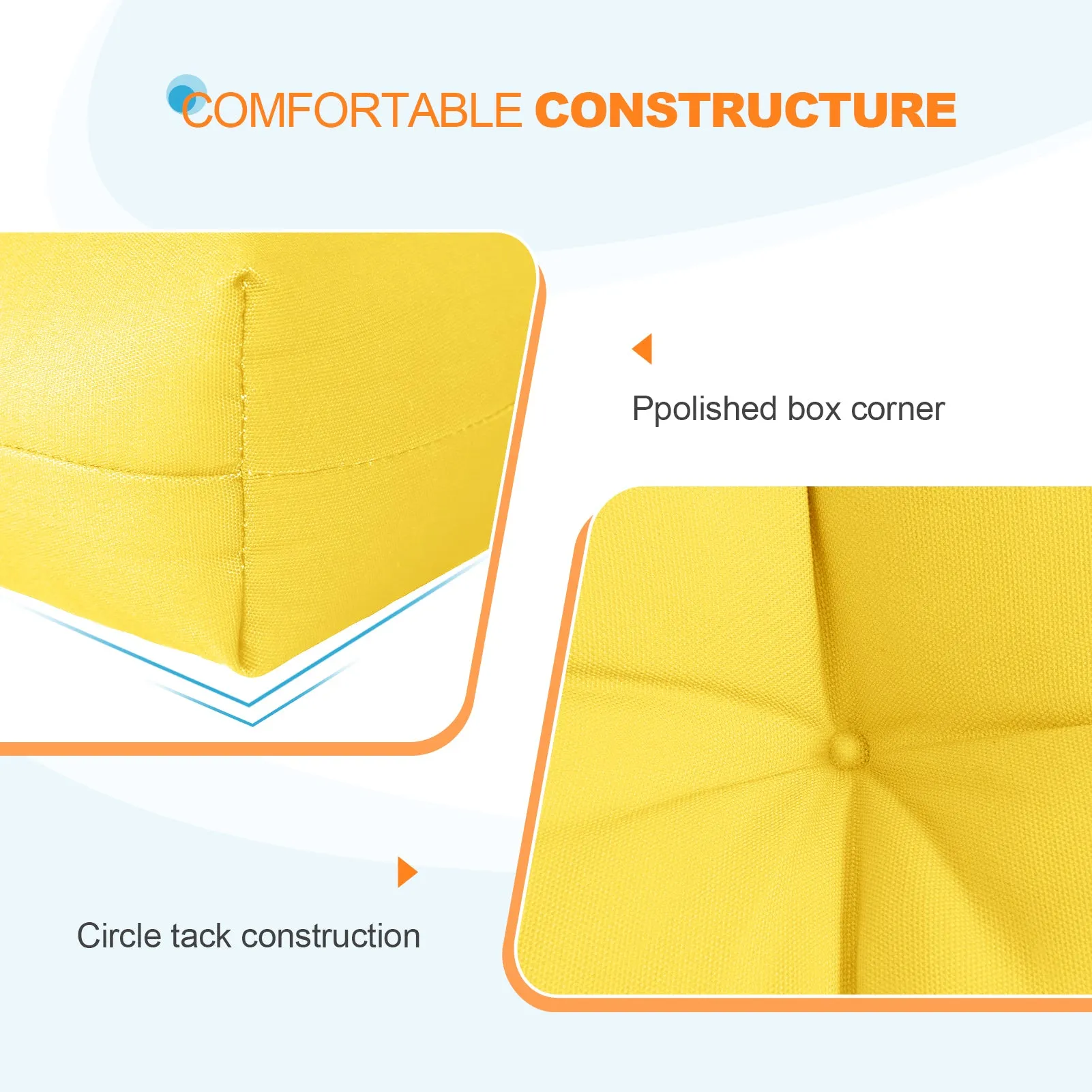 COMFORTABLE CONSTRUCTURE

Ppolished box corner

Circle tack construction